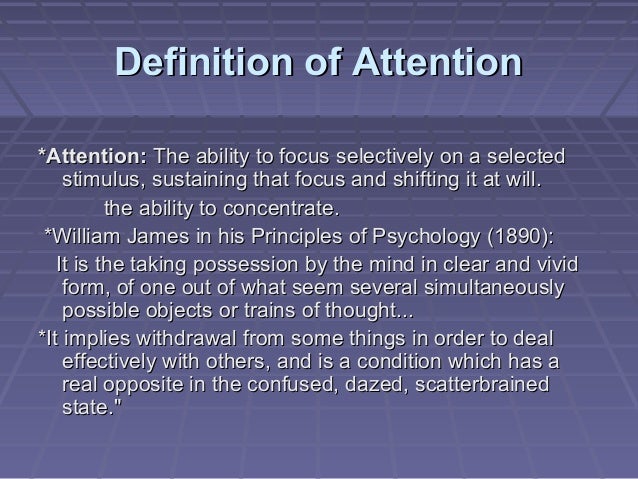 Definition of Attention

*Attention: The ability to focus selectively on a selected stimulus, sustaining that focus and shifting it at will.

the ability to concentrate.

*William James in his Principles of Psychology (1890):

It is the taking possession by the mind in clear and vivid form, of one out of what seem several simultaneously possible objects or trains of thought...

*It implies withdrawal from some things in order to deal effectively with others, and is a condition which has a real opposite in the confused, dazed, scatterbrained state."